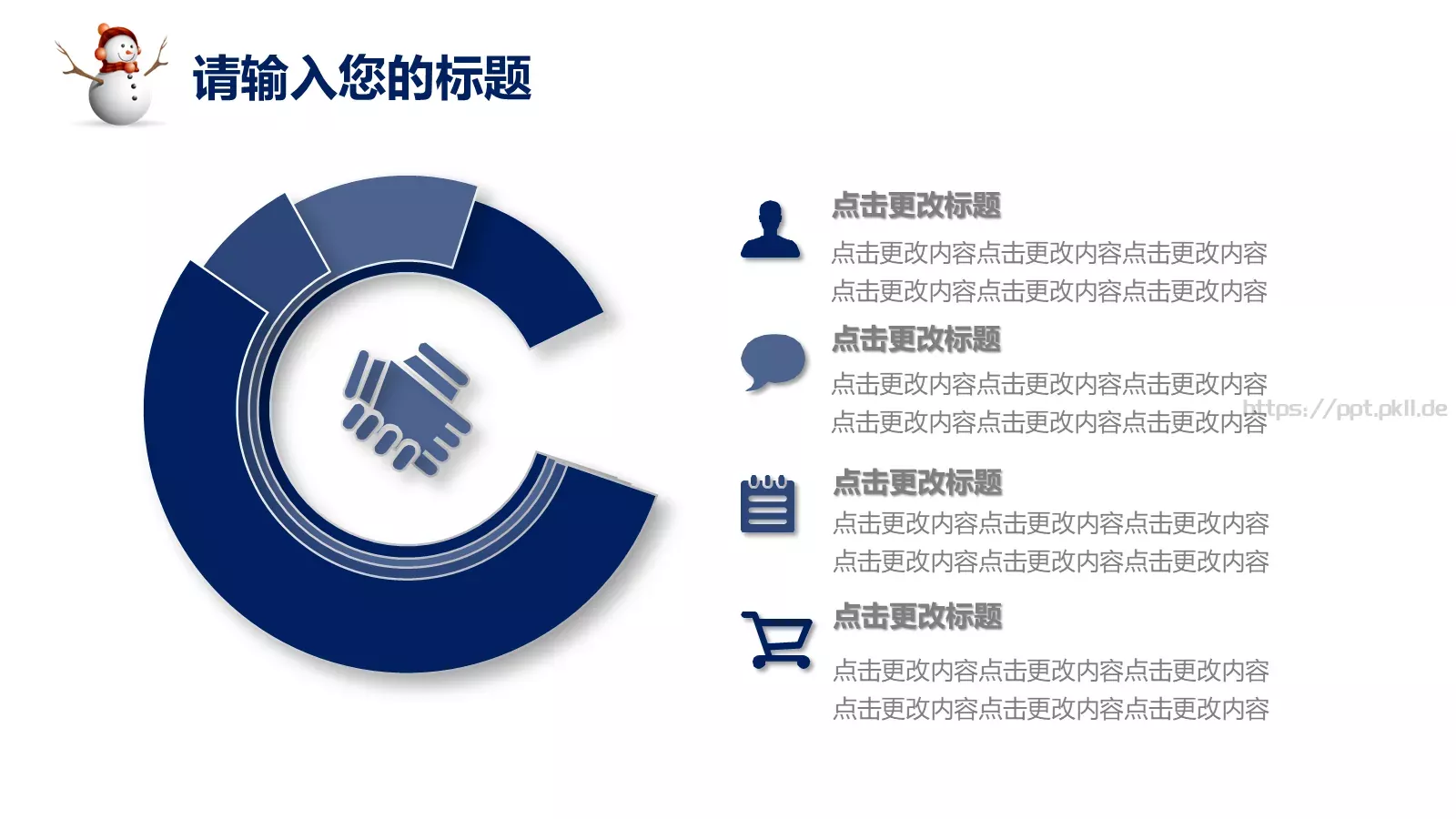 请输入您的标题

点击更改标题

点击更改内容点击更改内容点击更改内容
点击更改内容点击更改内容点击更改内容

点击更改标题

点击更改内容点击更改内容点击更改内容
点击更改内容点击更改内容点击更改内容

https://ppt.pkll.de

点击更改标题

点击更改内容点击更改内容点击更改内容
点击更改内容点击更改内容点击更改内容

点击更改标题

点击更改内容点击更改内容点击更改内容
点击更改内容点击更改内容点击更改内容